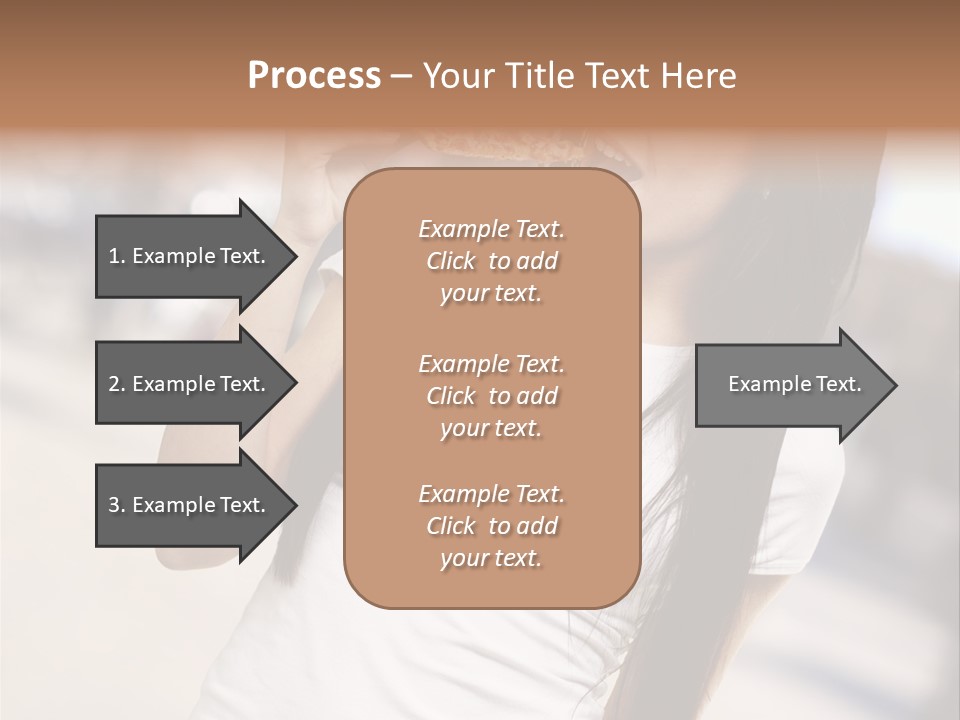 Process – Your Title Text Here

1. Example Text.

2. Example Text.

3. Example Text.

Example Text. Click to add your text.

Example Text. Click to add your text.

Example Text. Click to add your text.

Example Text.